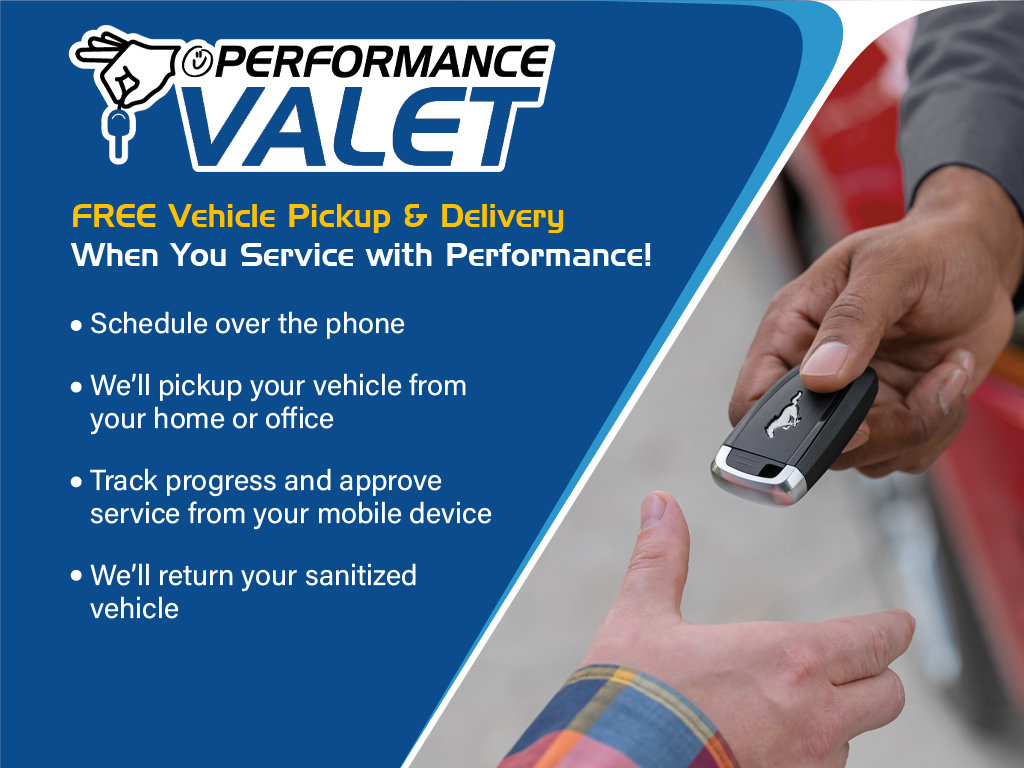 PERFORMANCE
VALET

FREE Vehicle Pickup & Delivery
When You Service with Performance!

• Schedule over the phone

• We'll pickup your vehicle from your home or office

• Track progress and approve service from your mobile device

• We'll return your sanitized vehicle